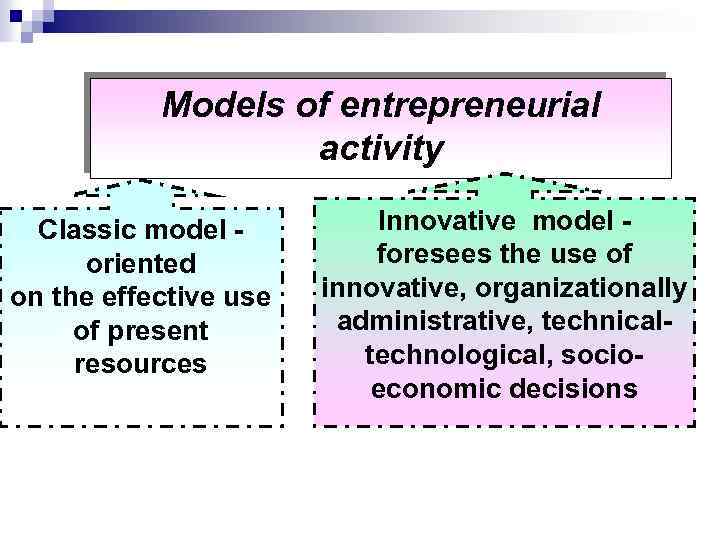 Models of entrepreneurial activity

Classic model - oriented on the effective use of present resources

Innovative model - foresees the use of innovative, organizationally administrative, technical-technological, socio-economic decisions